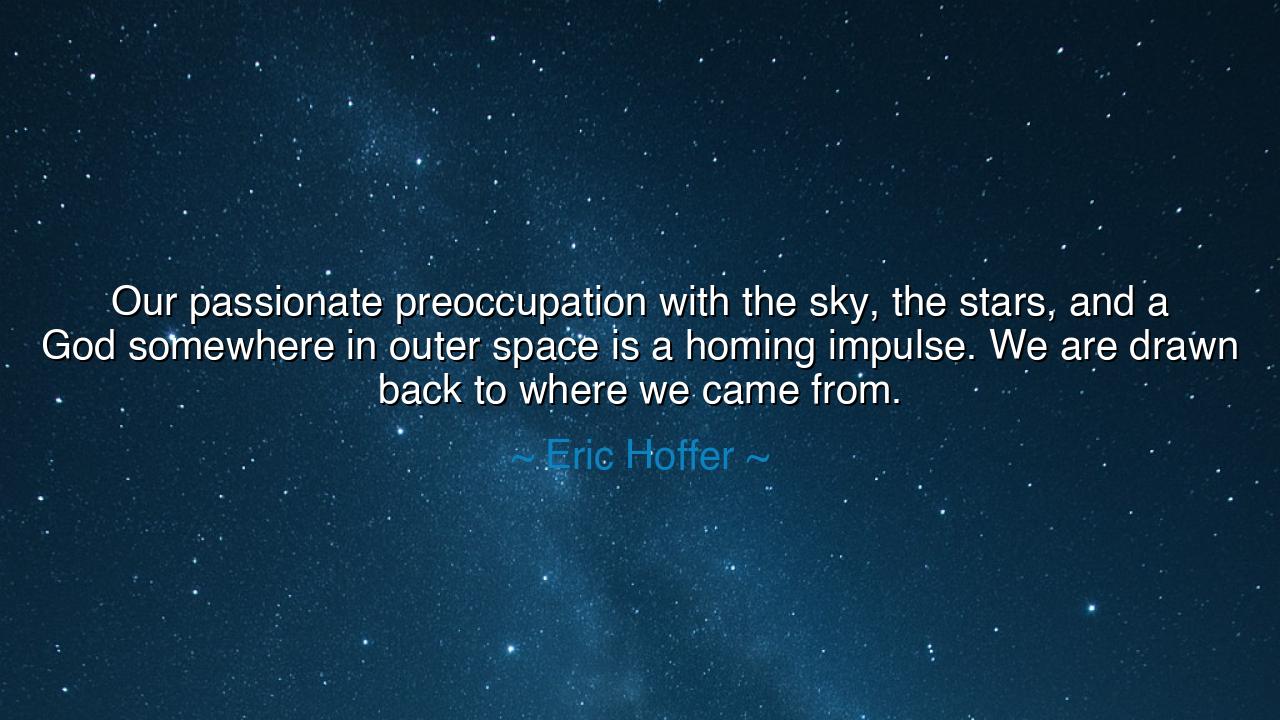 Our passionate preoccupation with the sky, the stars, and a God somewhere in outer space is a homing impulse. We are drawn back to where we came from.

~ Eric Hoffer ~